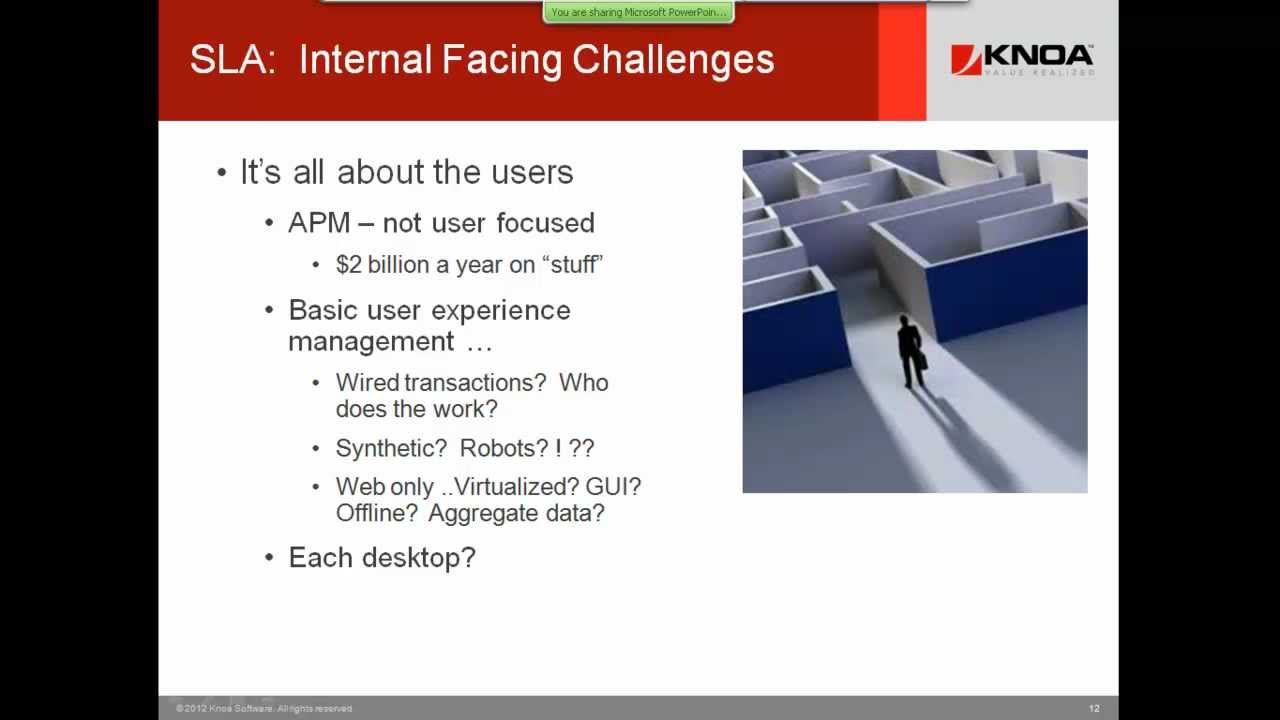 You are sharing Microsoft PowerPoin...

SLA: Internal Facing Challenges

KNOA
VALUE REALIZED

• It's all about the users
  • APM – not user focused
    • $2 billion a year on "stuff"
  • Basic user experience management …
    • Wired transactions? Who does the work?
    • Synthetic? Robots? ! ??
    • Web only ..Virtualized? GUI? Offline? Aggregate data?
  • Each desktop?

©2012 Knoa Software. All rights reserved.

12